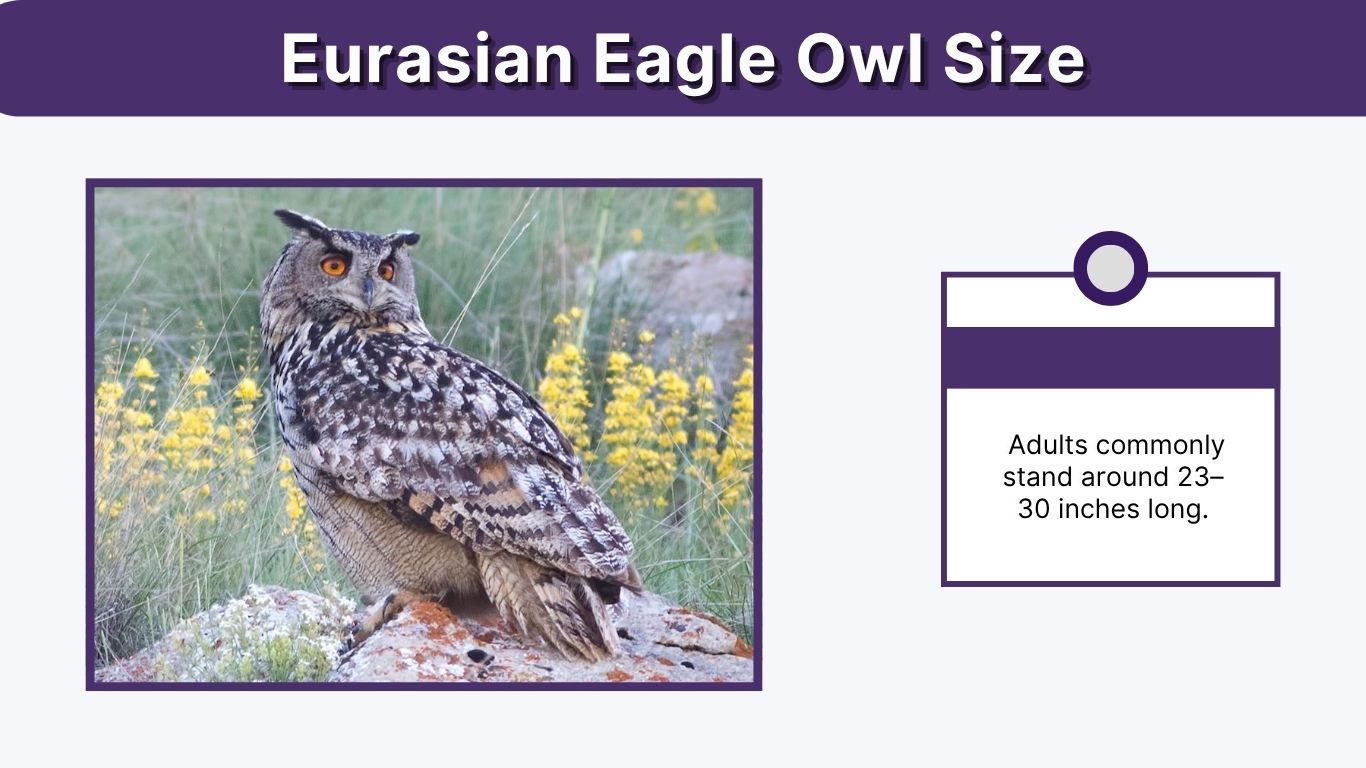 Eurasian Eagle Owl Size

Adults commonly stand around 23–30 inches long.